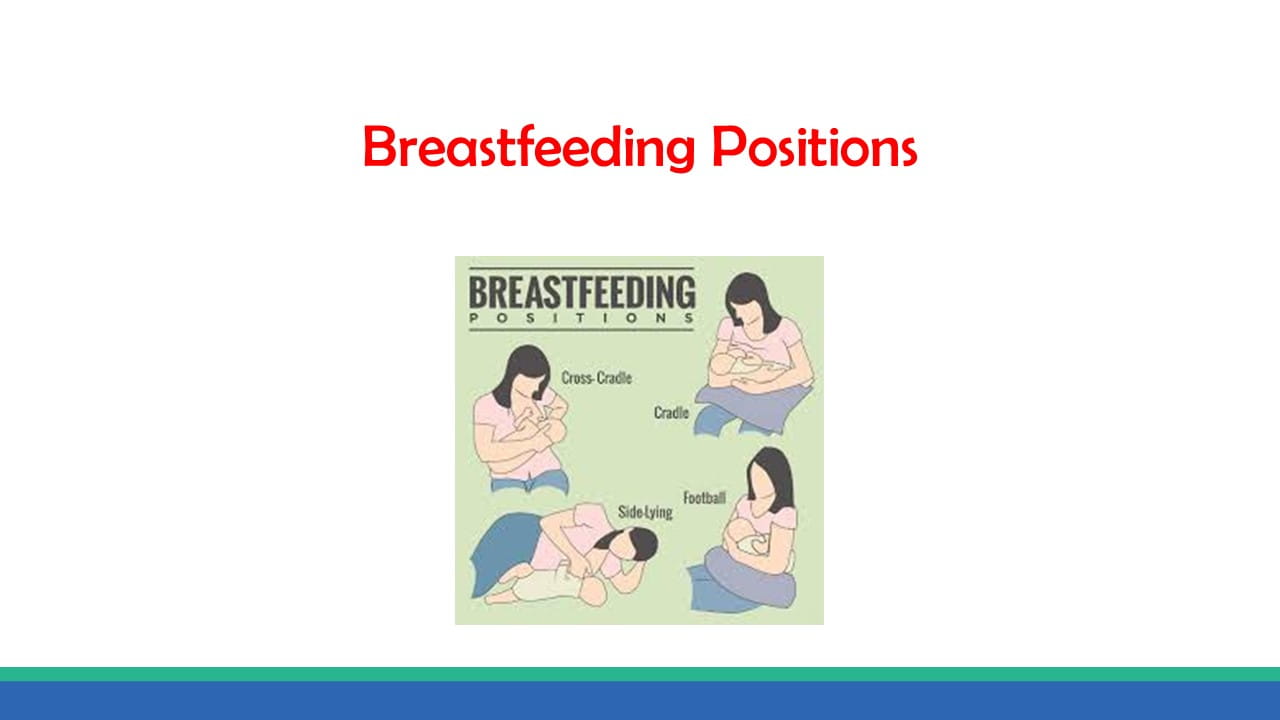 Breastfeeding Positions

BREASTFEEDING
POSITIONS

Cross-Cradle

Cradle

Football

Side-Lying